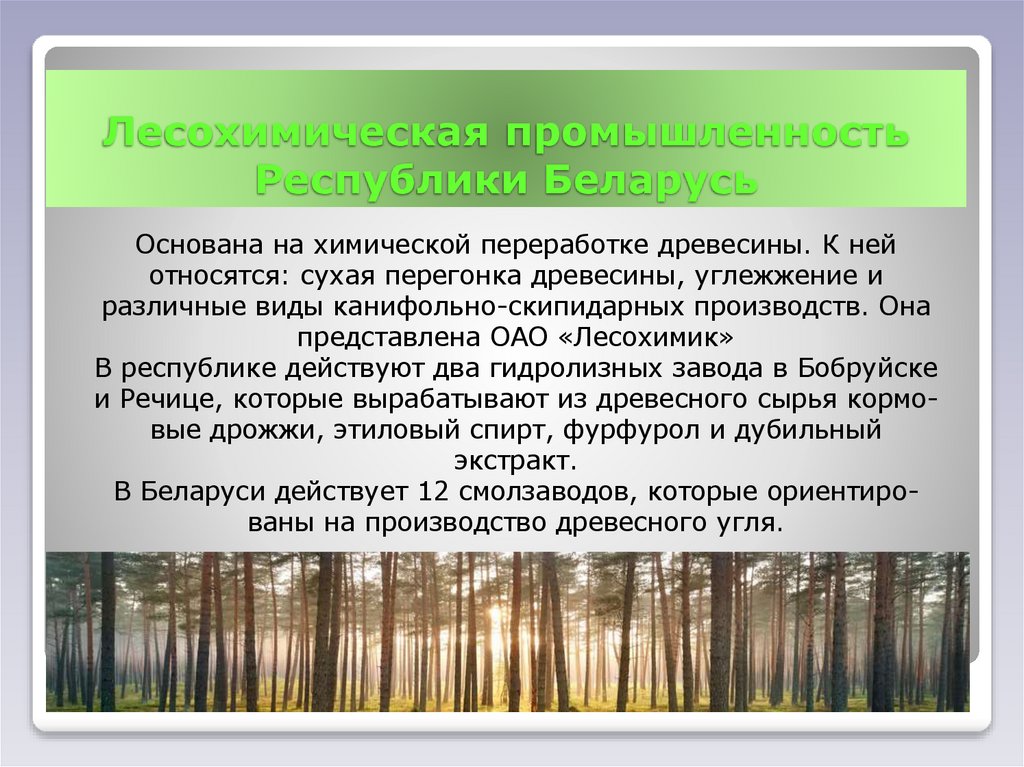 Лесохимическая промышленность Республики Беларусь

Основана на химической переработке древесины. К ней относятся: сухая перегонка древесины, углежжение и различные виды канифольно-скипидарных производств. Она представлена ОАО «Лесохимик»
В республике действуют два гидролизных завода в Бобруйске и Речице, которые вырабатывают из древесного сырья кормовые дрожжи, этиловый спирт, фурфурол и дубильный экстракт.
В Беларуси действует 12 смолзаводов, которые ориентированы на производство древесного угля.